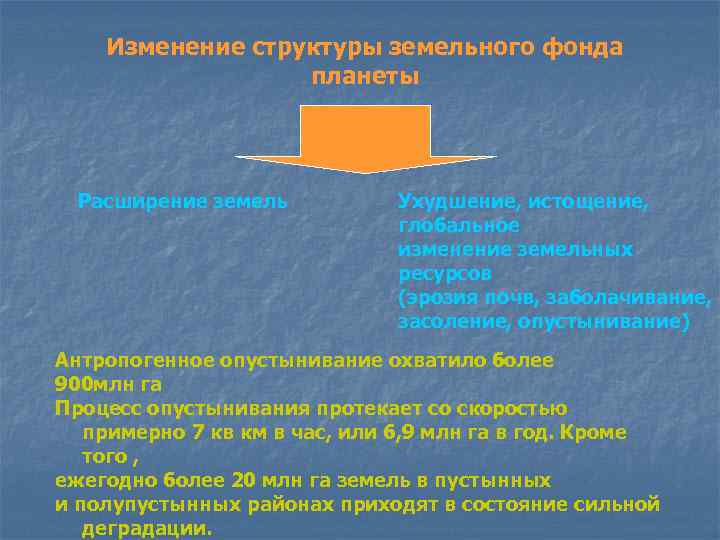 Изменение структуры земельного фонда планеты

Расширение земель

Ухудшение, истощение, глобальное
изменение земельных ресурсов
(эрозия почв, заболачивание, засоление, опустынивание)

Антропогенное опустынивание охватило более 900млн га
Процесс опустынивания протекает со скоростью примерно 7 кв км в час, или 6,9 млн га в год. Кроме того ,
ежегодно более 20 млн га земель в пустынных
и полупустынных районах приходят в состояние сильной деградации.